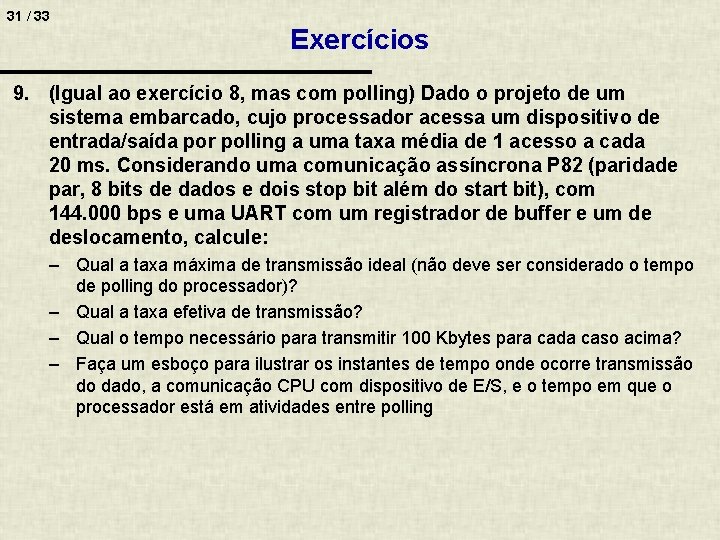 31 / 33

Exercícios

9. (Igual ao exercício 8, mas com polling) Dado o projeto de um sistema embarcado, cujo processador acessa um dispositivo de entrada/saída por polling a uma taxa média de 1 acesso a cada 20 ms. Considerando uma comunicação assíncrona P82 (paridade par, 8 bits de dados e dois stop bit além do start bit), com 144.000 bps e uma UART com um registrador de buffer e um de deslocamento, calcule:

– Qual a taxa máxima de transmissão ideal (não deve ser considerado o tempo de polling do processador)?

– Qual a taxa efetiva de transmissão?

– Qual o tempo necessário para transmitir 100 Kbytes para cada caso acima?

– Faça um esboço para ilustrar os instantes de tempo onde ocorre transmissão do dado, a comunicação CPU com dispositivo de E/S, e o tempo em que o processador está em atividades entre polling